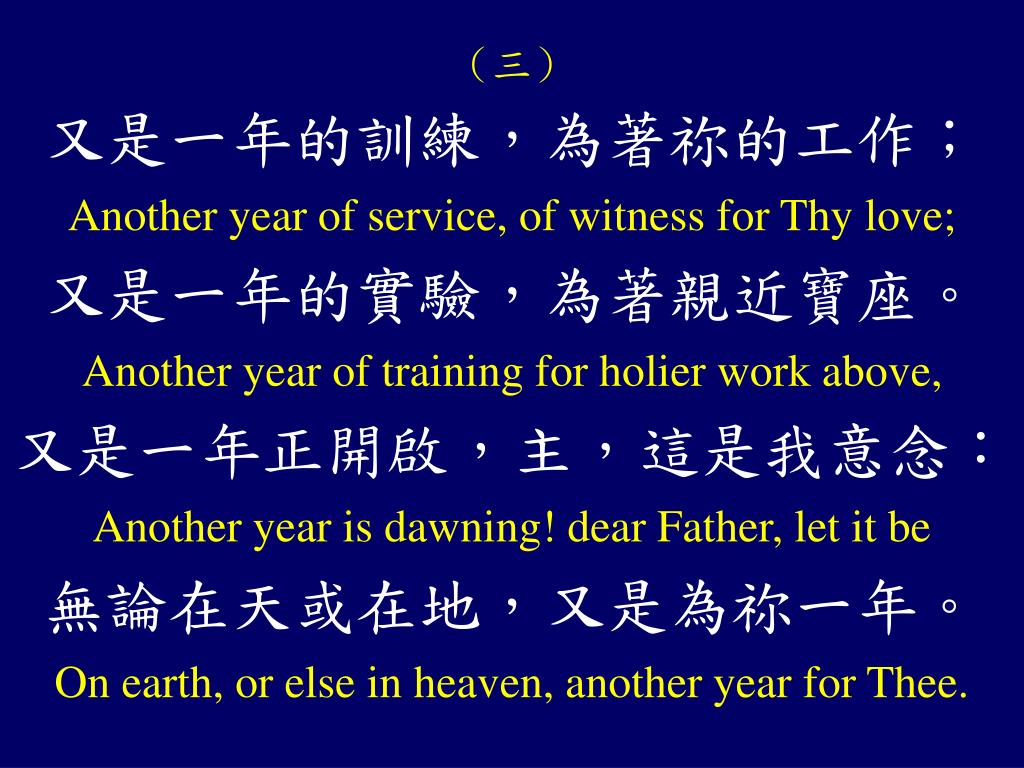 （三）

又是一年的訓練，為著祢的工作；

Another year of service, of witness for Thy love;

又是一年的實驗，為著親近寶座。

Another year of training for holier work above,

又是一年正開啟，主，這是我意念：

Another year is dawning! dear Father, let it be

無論在天或在地，又是為祢一年。

On earth, or else in heaven, another year for Thee.